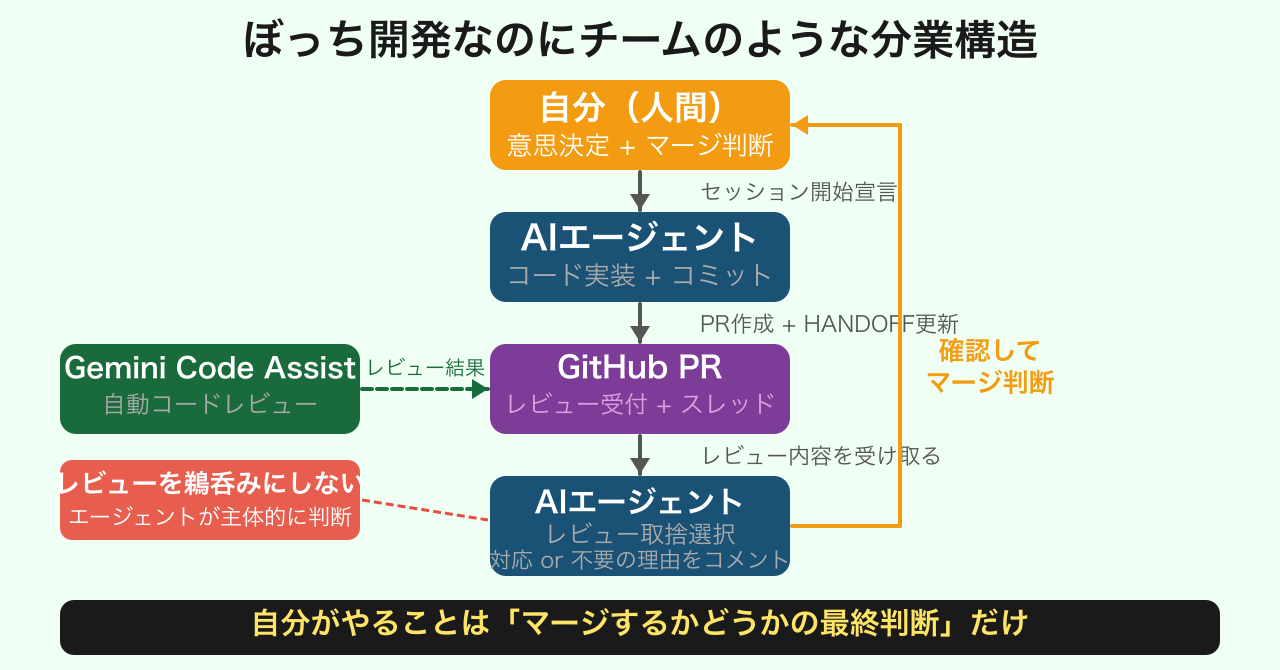 ぼっち開発なのにチームのような分業構造

自分（人間）
意思決定 + マージ判断

セッション開始宣言

AIエージェント
コード実装 + コミット

PR作成 + HANDOFF更新

Gemini Code Assist
自動コードレビュー

レビュー結果

GitHub PR
レビュー受付 + スレッド

確認して
マージ判断

レビュー内容を受け取る

レビューを鵜呑みにしない
エージェントが主体的に判断

AIエージェント
レビュー取捨選択
対応 or 不要の理由をコメント

自分がやることは「マージするかどうかの最終判断」だけ